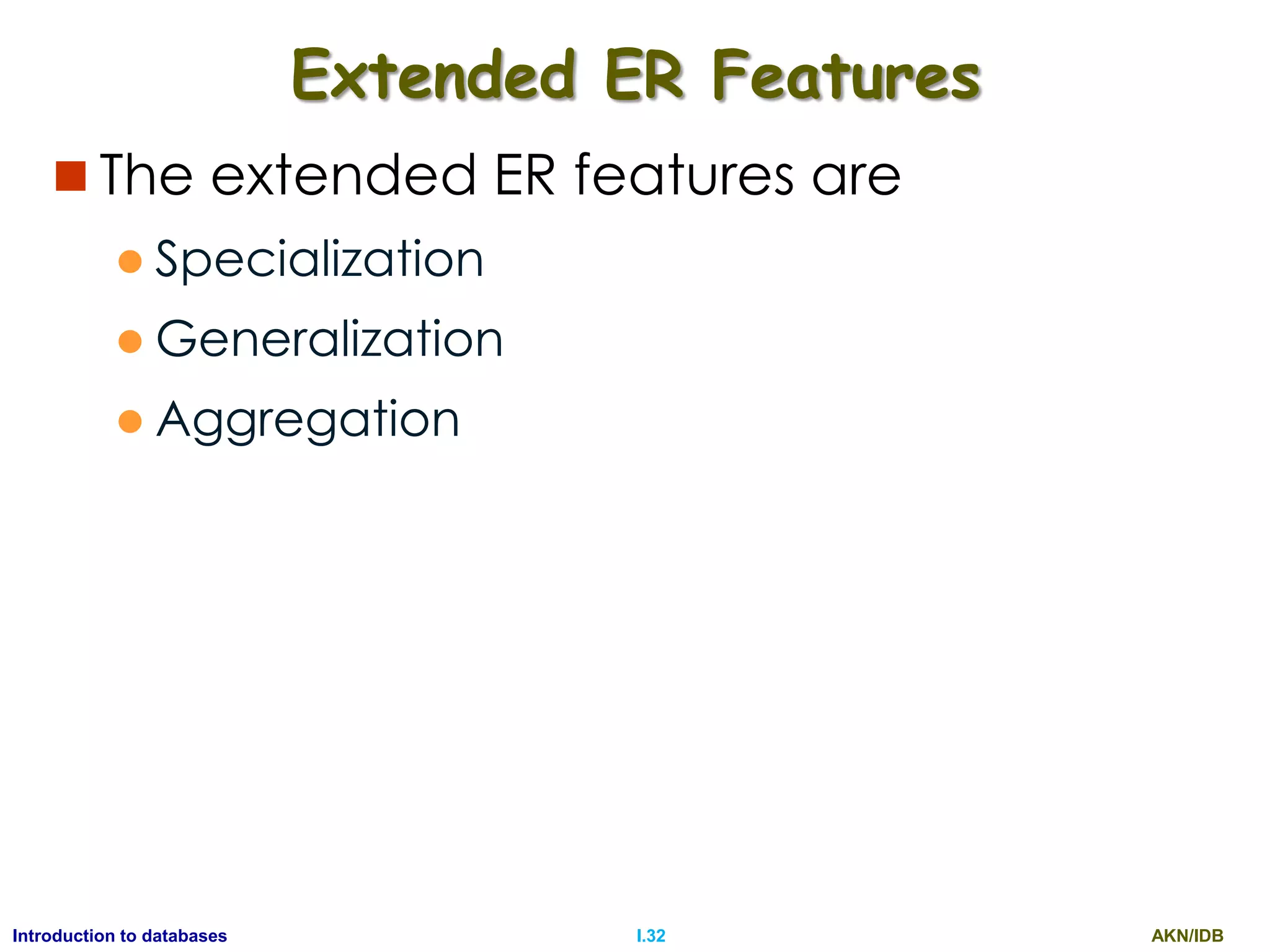 Extended ER Features

The extended ER features are

Specialization

Generalization

Aggregation

Introduction to databases

I.32

AKN/IDB